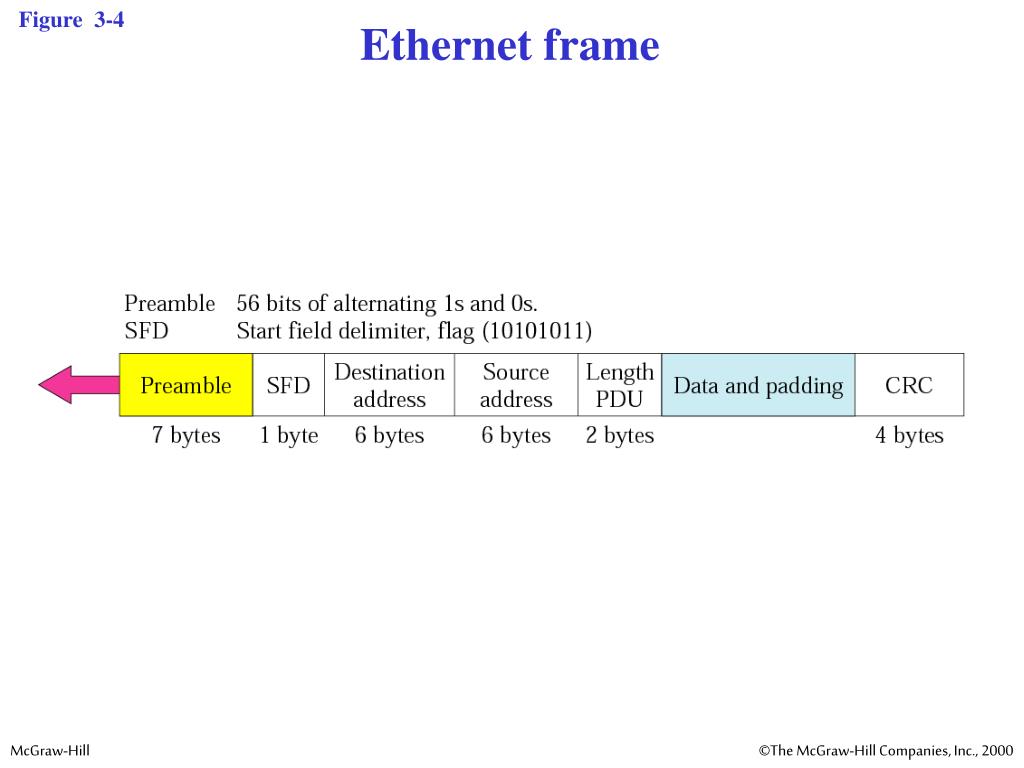 Figure 3-4

Ethernet frame

Preamble 56 bits of alternating 1s and 0s.
SFD Start field delimiter, flag (10101011)

| Preamble | SFD | Destination address | Source address | Length PDU | Data and padding | CRC |
|---|---|---|---|---|---|---|
| 7 bytes | 1 byte | 6 bytes | 6 bytes | 2 bytes | | 4 bytes |

McGraw-Hill

©The McGraw-Hill Companies, Inc., 2000